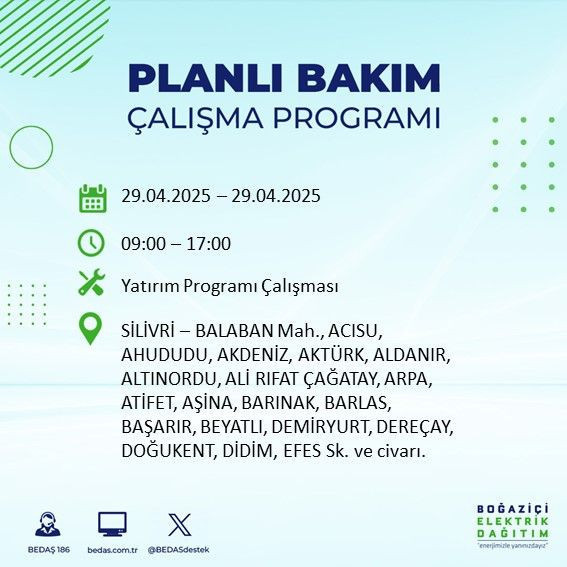 PLANLI BAKIM
ÇALIŞMA PROGRAMI

29.04.2025 – 29.04.2025

09:00 – 17:00

Yatırım Programı Çalışması

SİLİVRİ – BALABAN Mah., ACISU, AHUDUDU, AKDENİZ, AKTÜRK, ALDANIR, ALTINORDU, ALİ RIFAT ÇAĞATAY, ARPA, ATİFET, AŞİNA, BARINAK, BARLAS, BAŞARIR, BEYATLI, DEMİRYURT, DEREÇAY, DOĞUKENT, DİDİM, EFES Sk. ve civarı.

BEDAŞ 186
bedas.com.tr
@BEDASdestek

BOĞAZİÇİ
ELEKTRİK
DAĞITIM
"enerjimizle yanınızdayız"